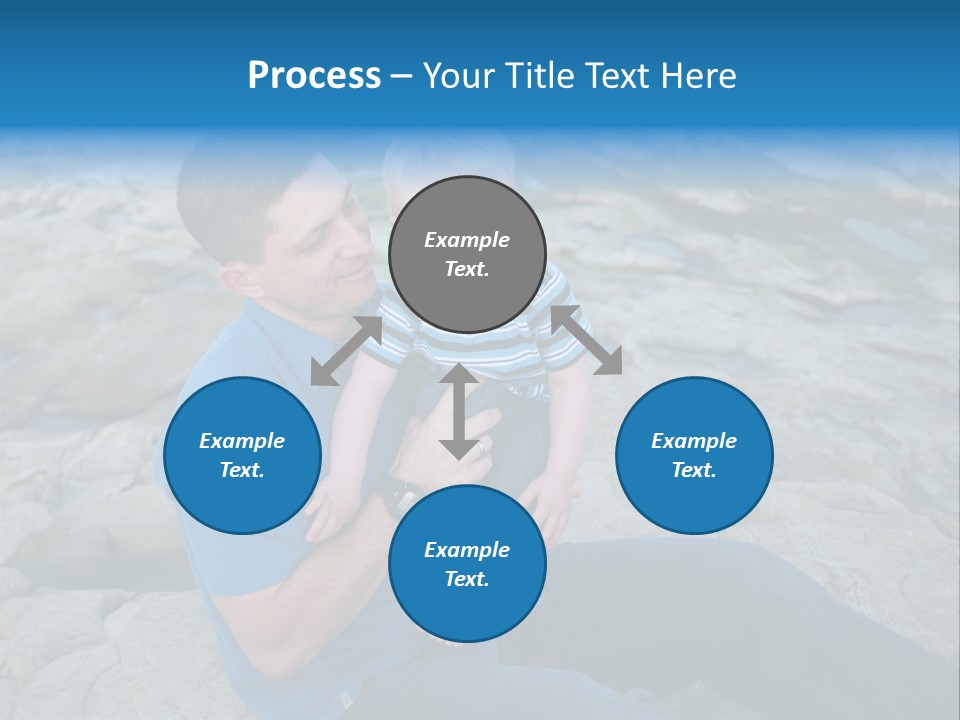 Process – Your Title Text Here

Example Text.

Example Text.

Example Text.

Example Text.